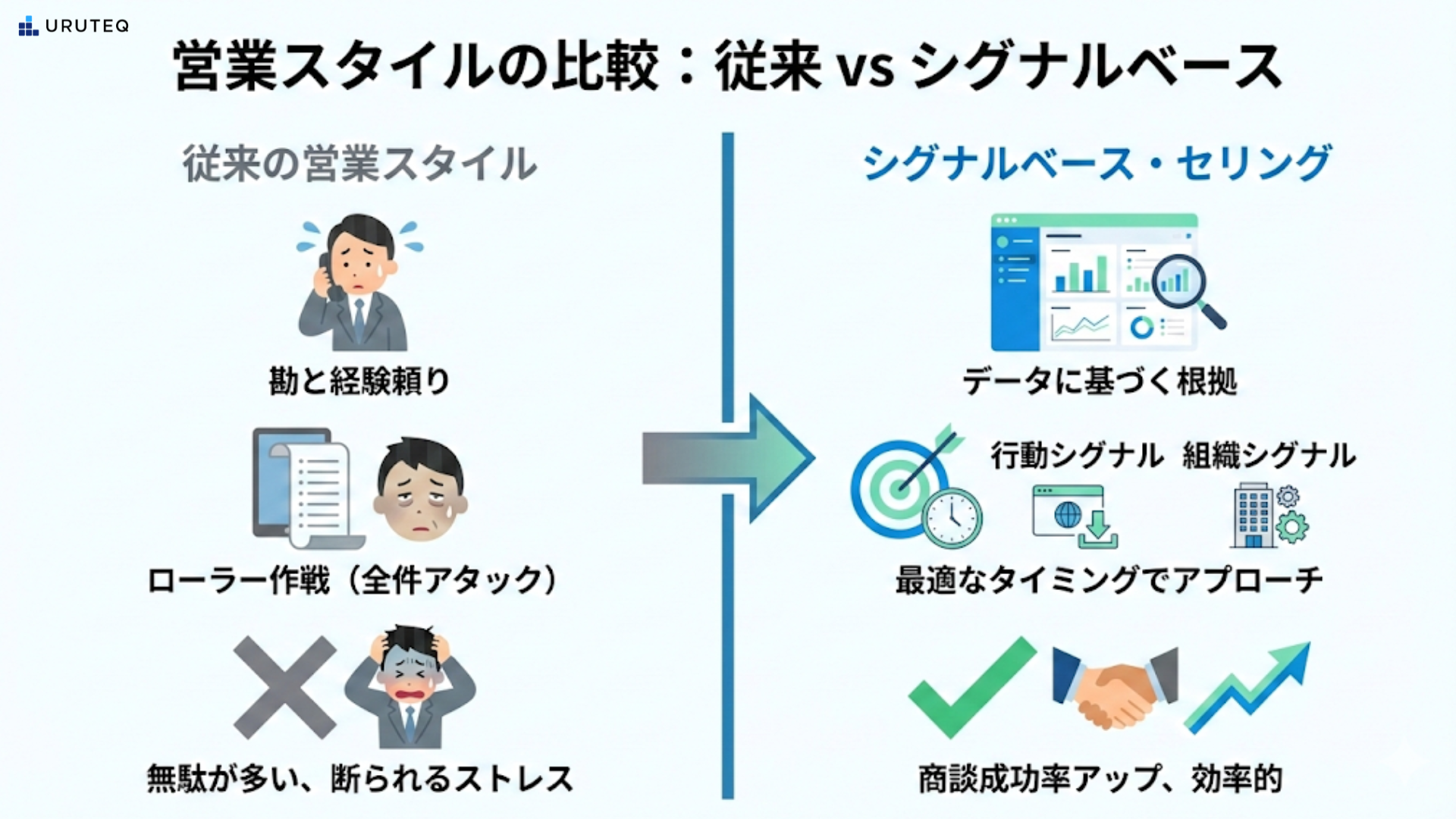 URUTEQ

営業スタイルの比較：従来 vs シグナルベース

従来の営業スタイル

勘と経験頼り

ローラー作戦（全件アタック）

無駄が多い、断られるストレス

シグナルベース・セリング

データに基づく根拠

行動シグナル　組織シグナル

最適なタイミングでアプローチ

商談成功率アップ、効率的